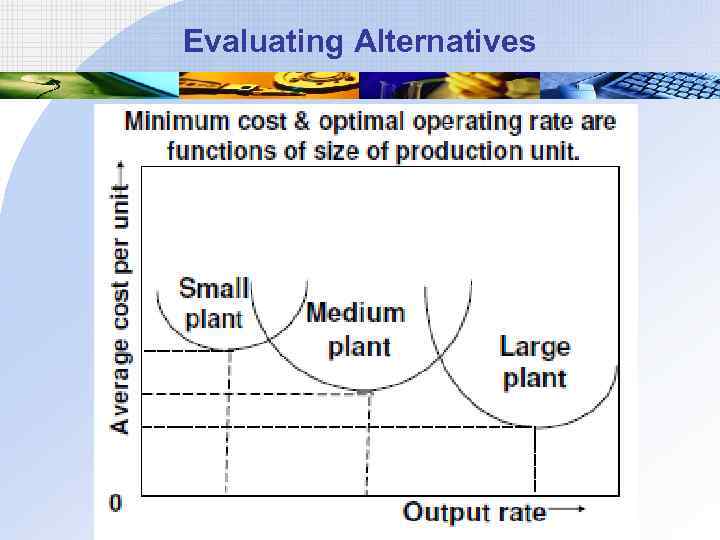 Evaluating Alternatives

Minimum cost & optimal operating rate are functions of size of production unit.

Average cost per unit

Small plant

Medium plant

Large plant

0

Output rate